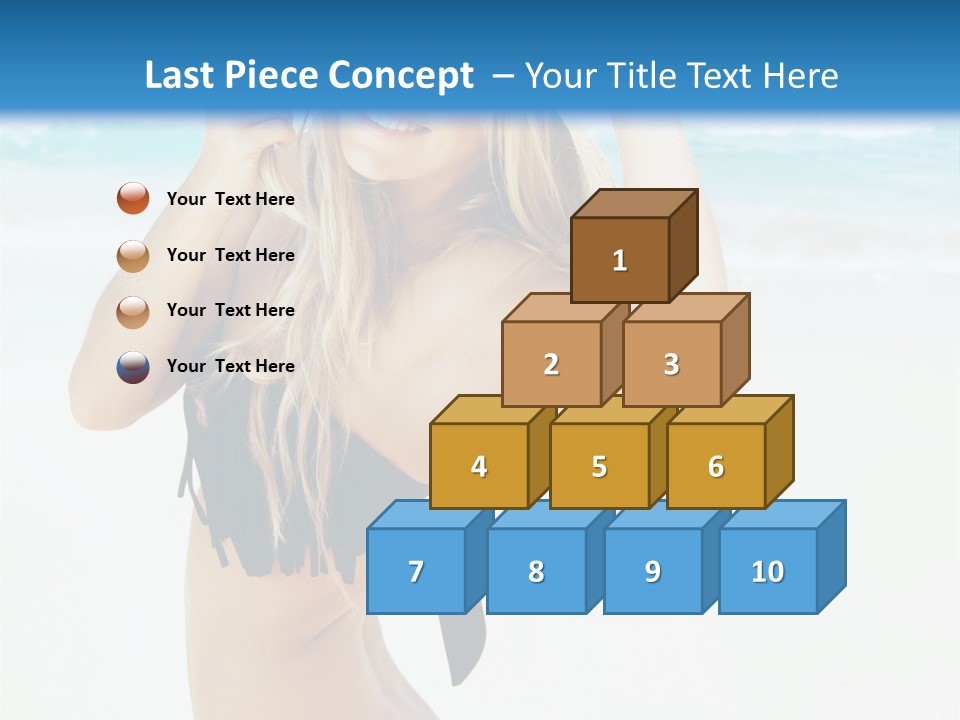 Last Piece Concept – Your Title Text Here

Your Text Here

Your Text Here

Your Text Here

Your Text Here

1

2 3

4 5 6

7 8 9 10